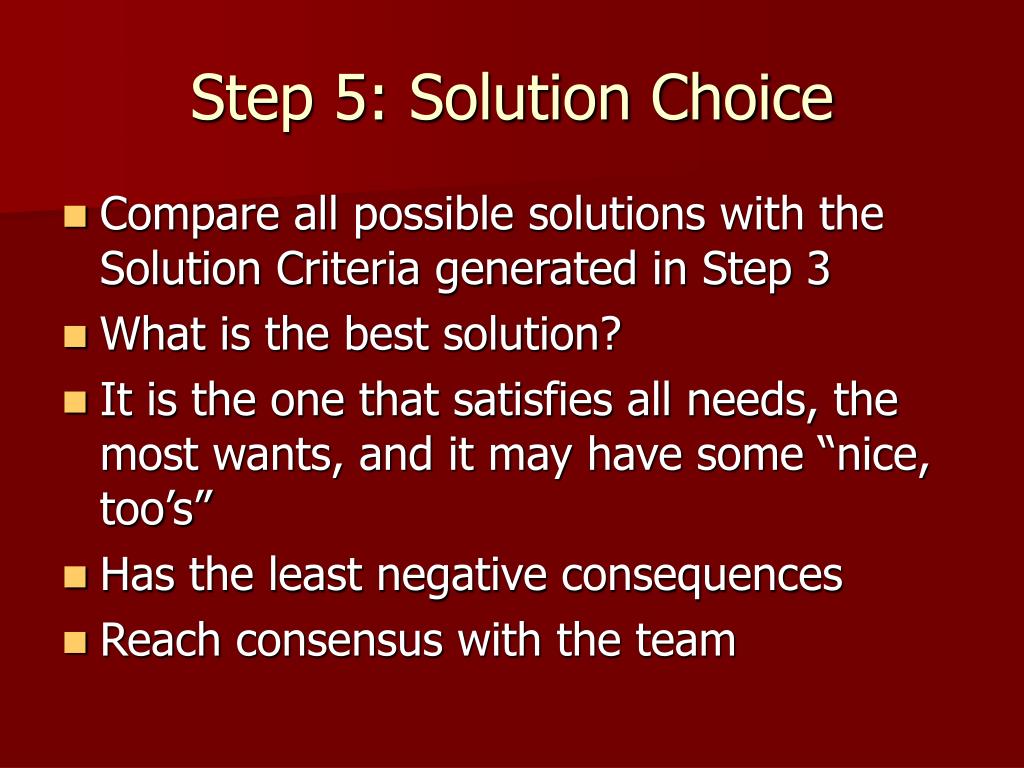 Step 5: Solution Choice

- Compare all possible solutions with the Solution Criteria generated in Step 3
- What is the best solution?
- It is the one that satisfies all needs, the most wants, and it may have some “nice, too’s”
- Has the least negative consequences
- Reach consensus with the team